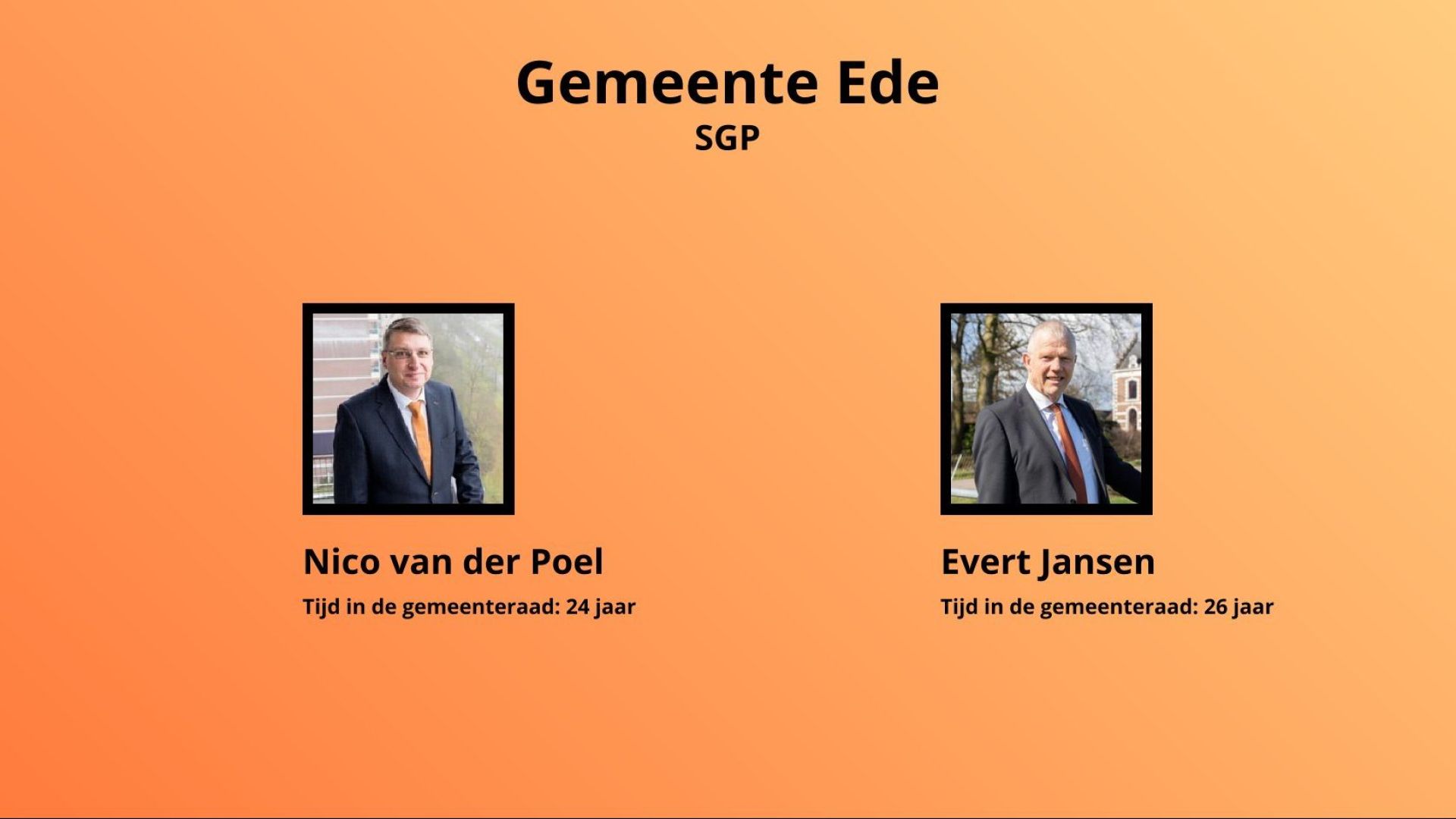 Gemeente Ede
SGP

Nico van der Poel
Tijd in de gemeenteraad: 24 jaar

Evert Jansen
Tijd in de gemeenteraad: 26 jaar